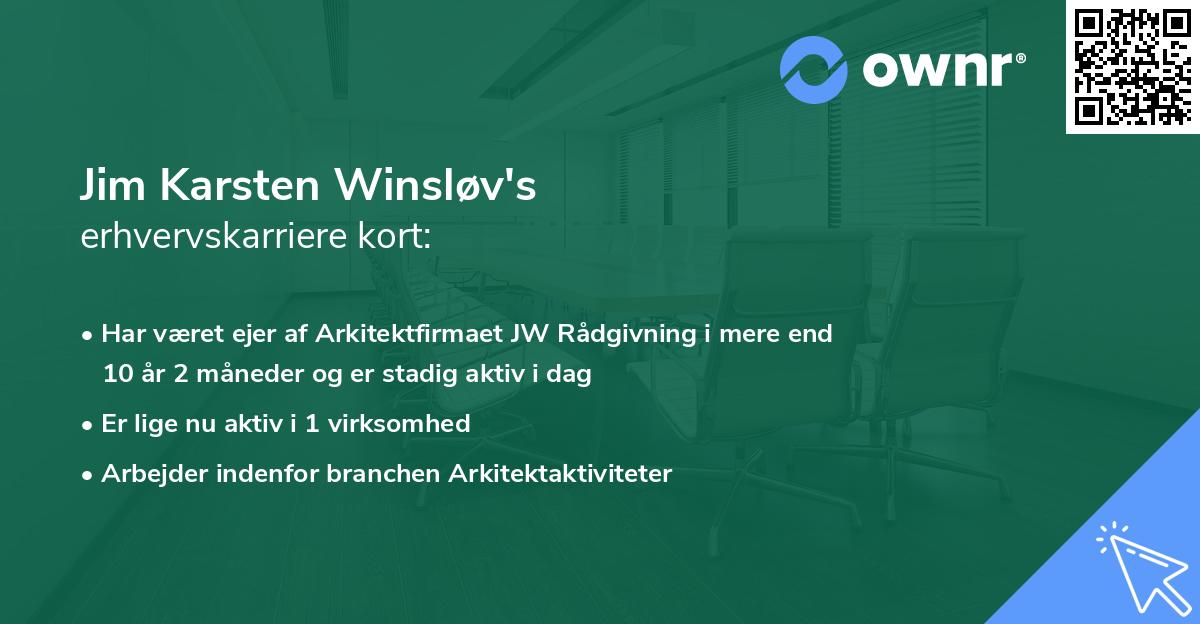 ownr®

Jim Karsten Winsløv's
erhvervskarriere kort:

• Har været ejer af Arkitektfirmaet JW Rådgivning i mere end 10 år 2 måneder og er stadig aktiv i dag

• Er lige nu aktiv i 1 virksomhed

• Arbejder indenfor branchen Arkitektaktiviteter